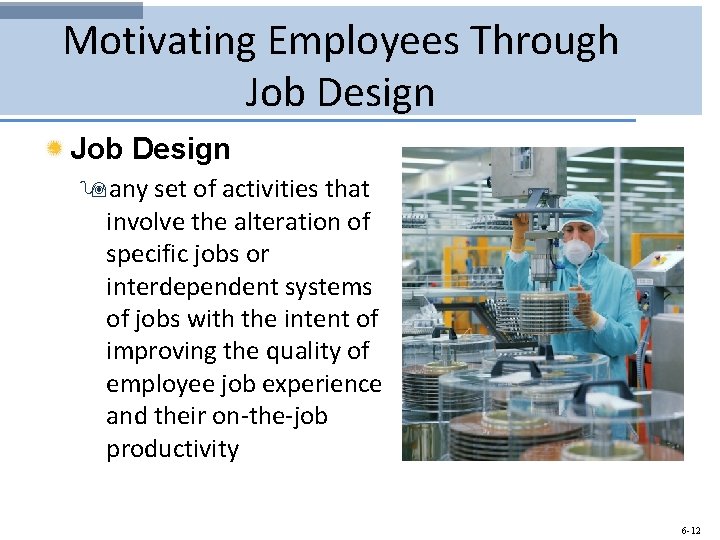 Motivating Employees Through Job Design

Job Design

any set of activities that involve the alteration of specific jobs or interdependent systems of jobs with the intent of improving the quality of employee job experience and their on-the-job productivity

6-12